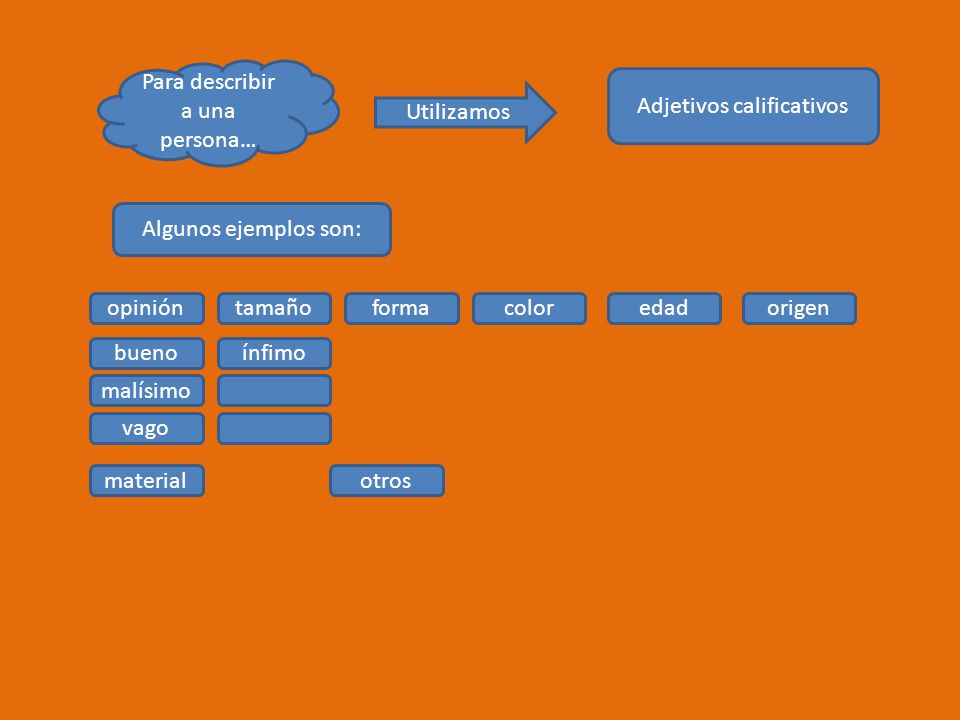 Para describir a una persona…

Utilizamos

Adjetivos calificativos

Algunos ejemplos son:

opinión
tamaño
forma
color
edad
origen

bueno
ínfimo
malísimo
vago

material
otros